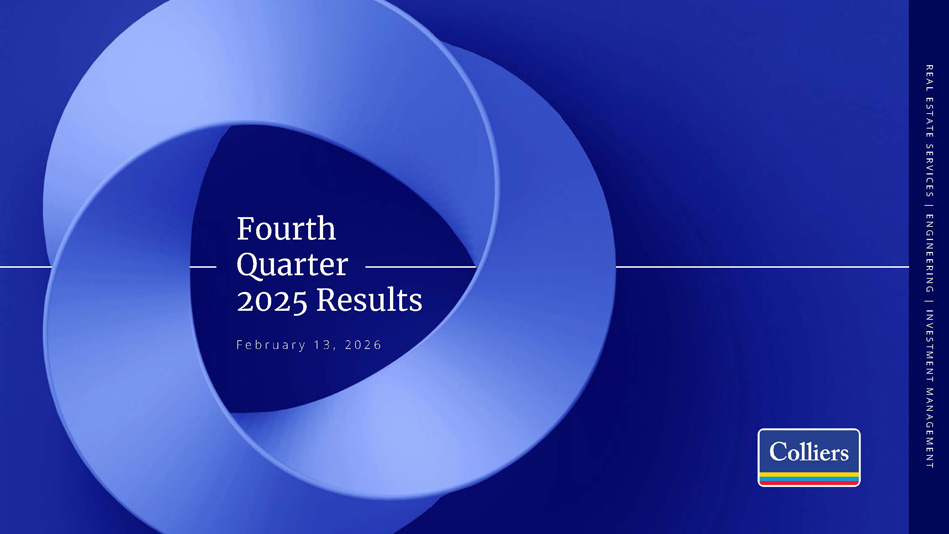 Fourth Quarter 2025 Results

February 13, 2026

Colliers

REAL ESTATE SERVICES | ENGINEERING | INVESTMENT MANAGEMENT